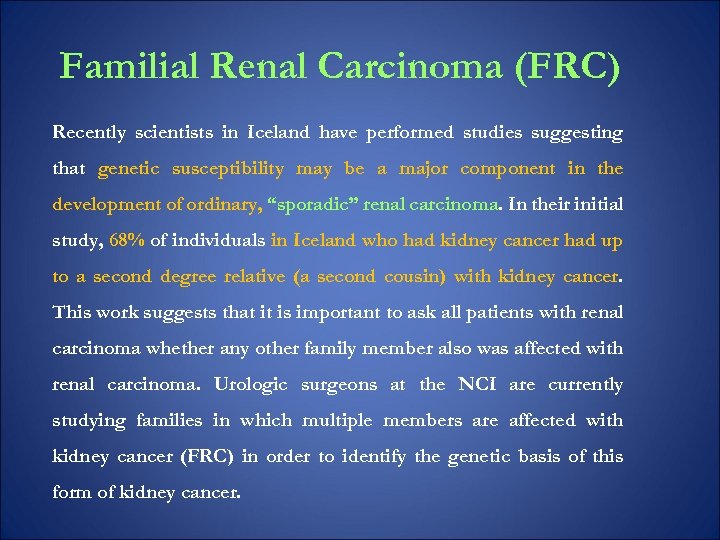 Familial Renal Carcinoma (FRC)

Recently scientists in Iceland have performed studies suggesting that genetic susceptibility may be a major component in the development of ordinary, “sporadic” renal carcinoma. In their initial study, 68% of individuals in Iceland who had kidney cancer had up to a second degree relative (a second cousin) with kidney cancer. This work suggests that it is important to ask all patients with renal carcinoma whether any other family member also was affected with renal carcinoma. Urologic surgeons at the NCI are currently studying families in which multiple members are affected with kidney cancer (FRC) in order to identify the genetic basis of this form of kidney cancer.